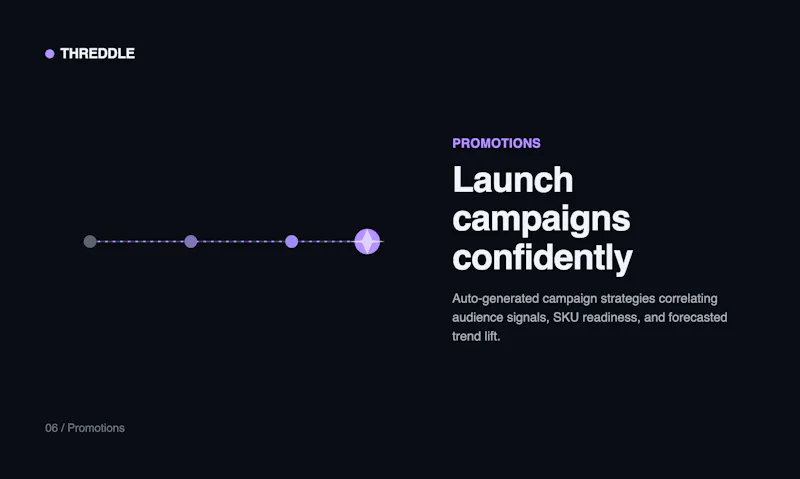 THREDDLE

PROMOTIONS

Launch campaigns confidently

Auto-generated campaign strategies correlating audience signals, SKU readiness, and forecasted trend lift.

06 / Promotions